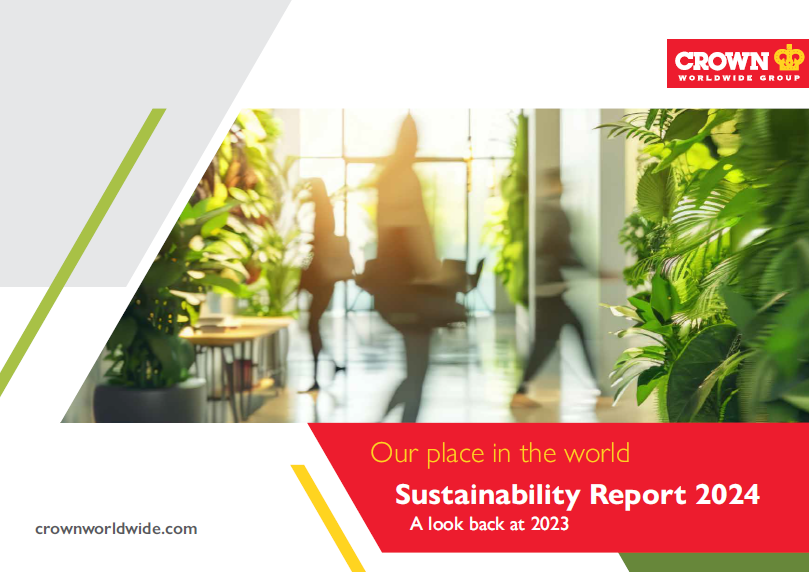 CROWN
WORLDWIDE GROUP

Our place in the world

Sustainability Report 2024

A look back at 2023

crownworldwide.com